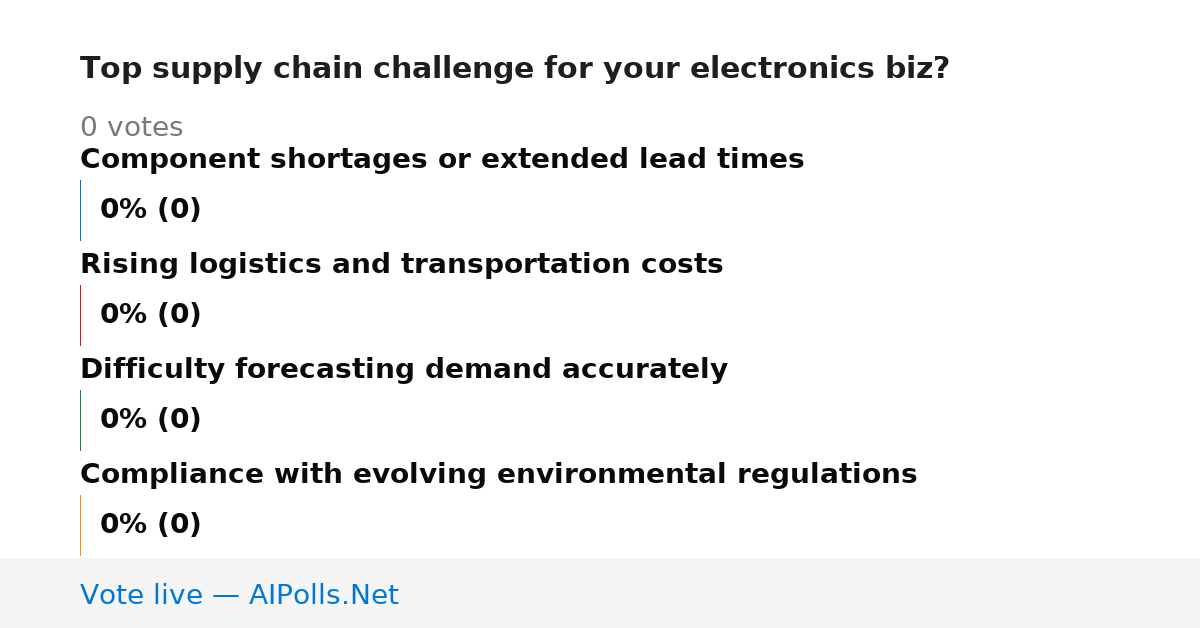 Top supply chain challenge for your electronics biz?

0 votes

Component shortages or extended lead times

0% (0)

Rising logistics and transportation costs

0% (0)

Difficulty forecasting demand accurately

0% (0)

Compliance with evolving environmental regulations

0% (0)

Vote live — AIPolls.Net